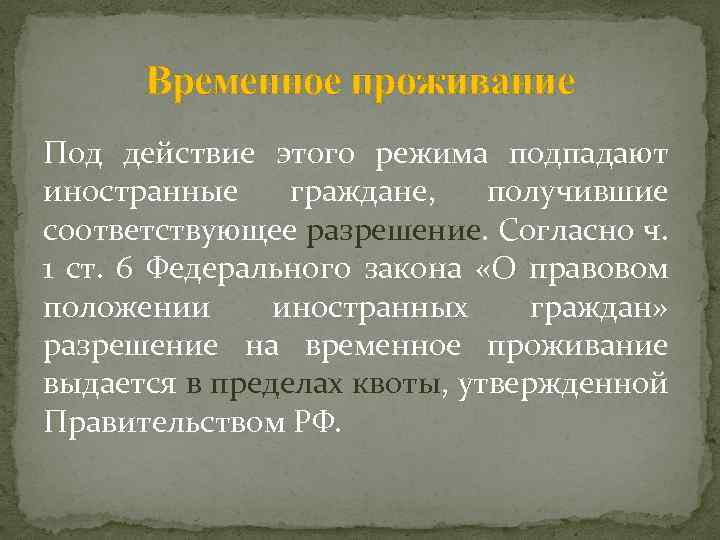 Временное проживание

Под действие этого режима подпадают иностранные граждане, получившие соответствующее разрешение. Согласно ч. 1 ст. 6 Федерального закона «О правовом положении иностранных граждан» разрешение на временное проживание выдается в пределах квоты, утвержденной Правительством РФ.